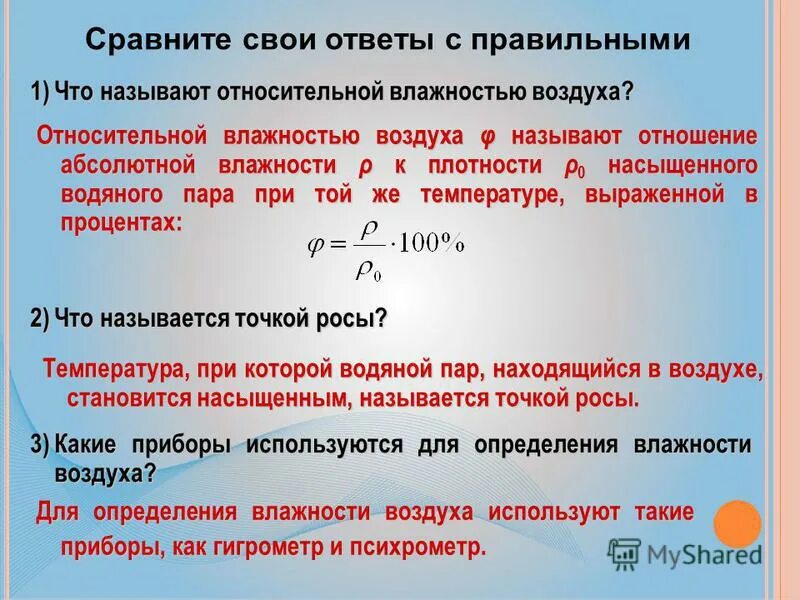 Сравните свои ответы с правильными

1) Что называют относительной влажностью воздуха?

Относительной влажностью воздуха $\varphi$ называют отношение абсолютной влажности $\rho$ к плотности $\rho_0$ насыщенного водяного пара при той же температуре, выраженной в процентах:

$\varphi = \frac{\rho}{\rho_0} \cdot 100\%$

2) Что называется точкой росы?

Температура, при которой водяной пар, находящийся в воздухе, становится насыщенным, называется точкой росы.

3) Какие приборы используются для определения влажности воздуха?

Для определения влажности воздуха используют такие приборы, как гигрометр и психрометр.

MyShared